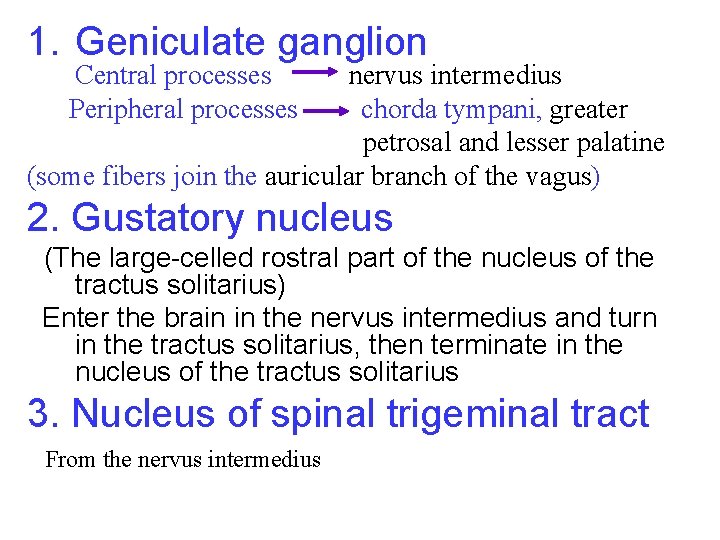 1. Geniculate ganglion

Central processes → nervus intermedius

Peripheral processes → chorda tympani, greater petrosal and lesser palatine

(some fibers join the auricular branch of the vagus)

2. Gustatory nucleus

(The large-celled rostral part of the nucleus of the tractus solitarius)

Enter the brain in the nervus intermedius and turn in the tractus solitarius, then terminate in the nucleus of the tractus solitarius

3. Nucleus of spinal trigeminal tract

From the nervus intermedius